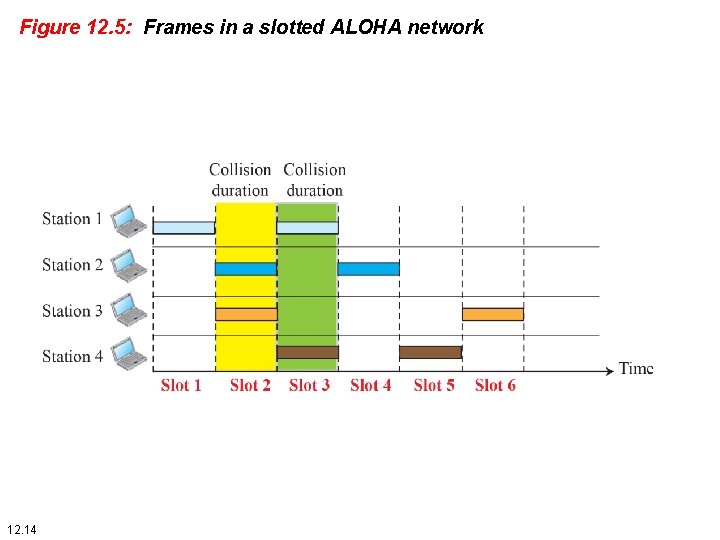 Figure 12.5: Frames in a slotted ALOHA network

Collision duration

Collision duration

Station 1

Station 2

Station 3

Station 4

Time

Slot 1 Slot 2 Slot 3 Slot 4 Slot 5 Slot 6

12.14